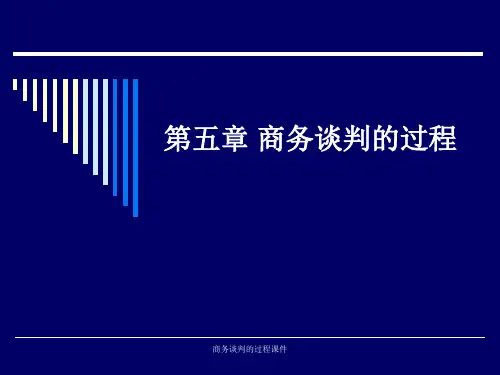 第五章 商务谈判的过程

商务谈判的过程课件